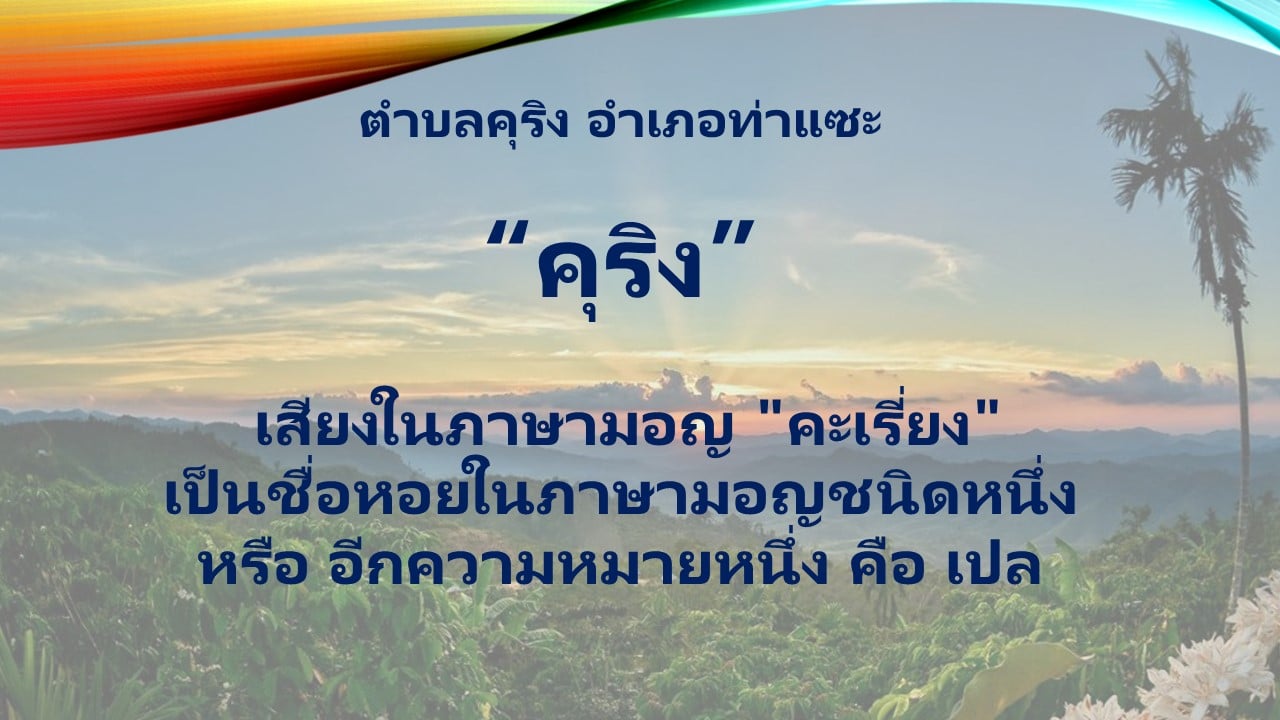 ตำบลคุริง อำเภอท่าแซะ

“คุริง”

เสียงในภาษามอญ "คะเรี่ยง"
เป็นชื่อหอยในภาษามอญชนิดหนึ่ง
หรือ อีกความหมายหนึ่ง คือ เปล